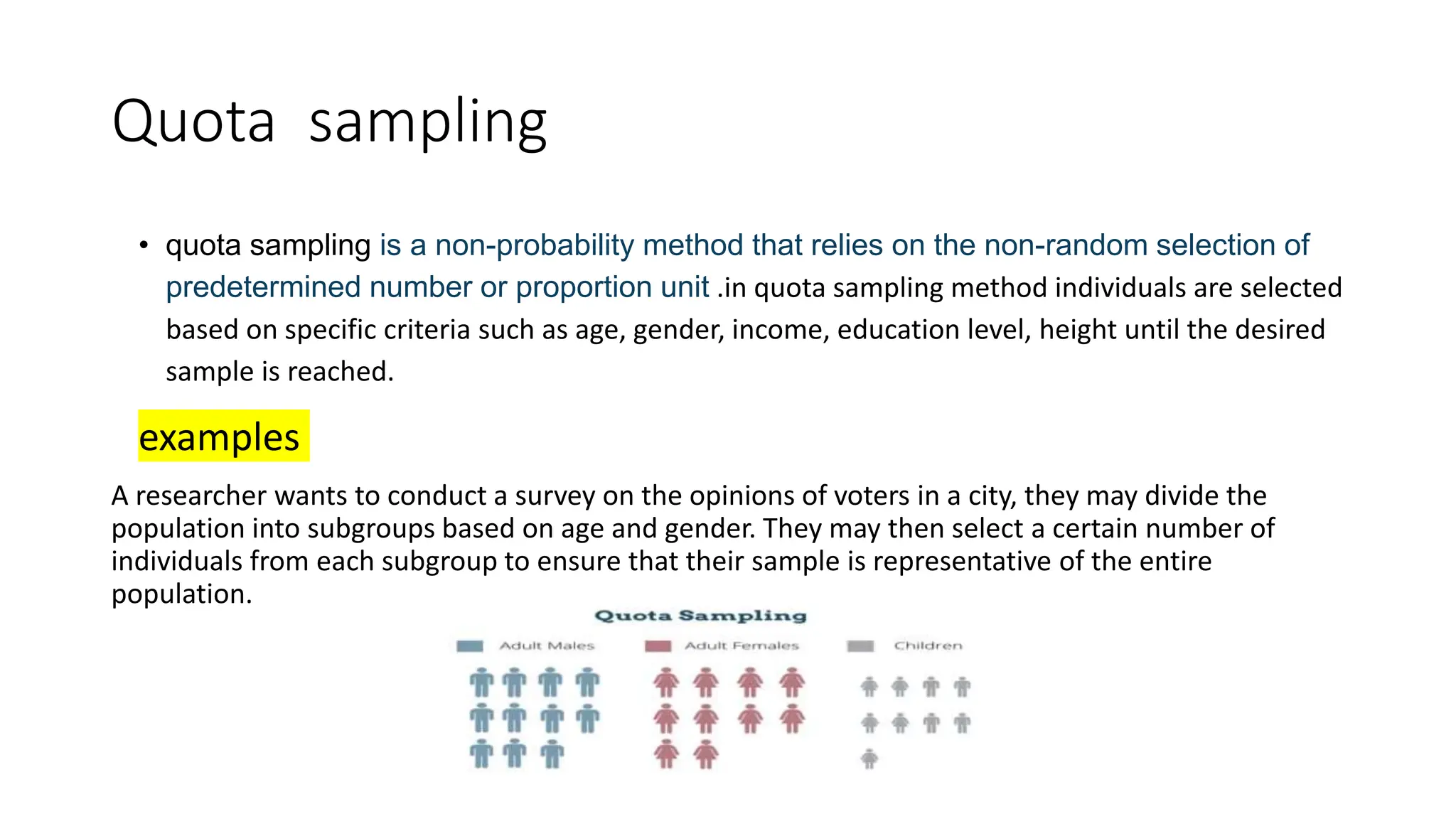 Quota sampling

• quota sampling is a non-probability method that relies on the non-random selection of predetermined number or proportion unit .in quota sampling method individuals are selected based on specific criteria such as age, gender, income, education level, height until the desired sample is reached.

examples

A researcher wants to conduct a survey on the opinions of voters in a city, they may divide the population into subgroups based on age and gender. They may then select a certain number of individuals from each subgroup to ensure that their sample is representative of the entire population.

Quota Sampling

Adult Males

Adult Females

Children